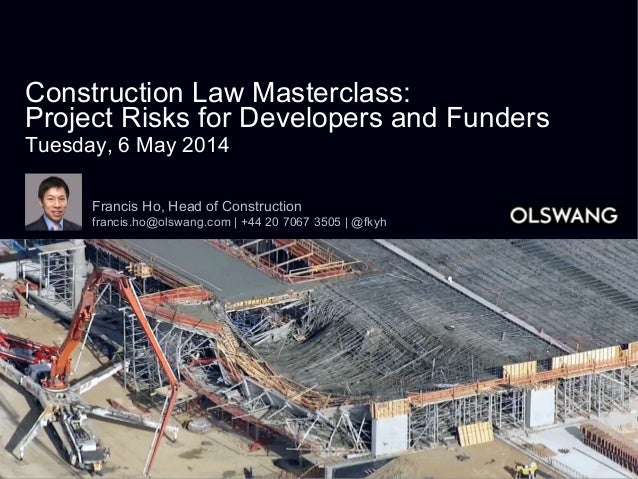 Construction Law Masterclass:
Project Risks for Developers and Funders
Tuesday, 6 May 2014

Francis Ho, Head of Construction
francis.ho@olswang.com | +44 20 7067 3505 | @fkyh

OLSWANG